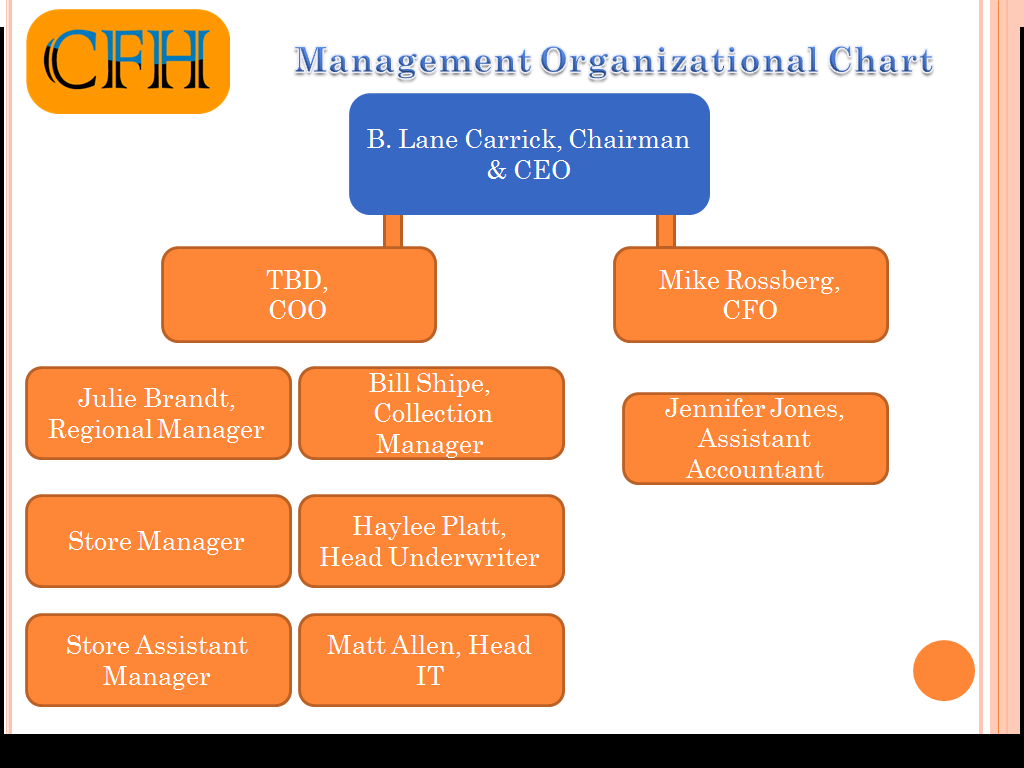 CFH

Management Organizational Chart

B. Lane Carrick, Chairman & CEO

TBD, COO

Mike Rossberg, CFO

Julie Brandt, Regional Manager

Bill Shipe, Collection Manager

Jennifer Jones, Assistant Accountant

Store Manager

Haylee Platt, Head Underwriter

Store Assistant Manager

Matt Allen, Head IT